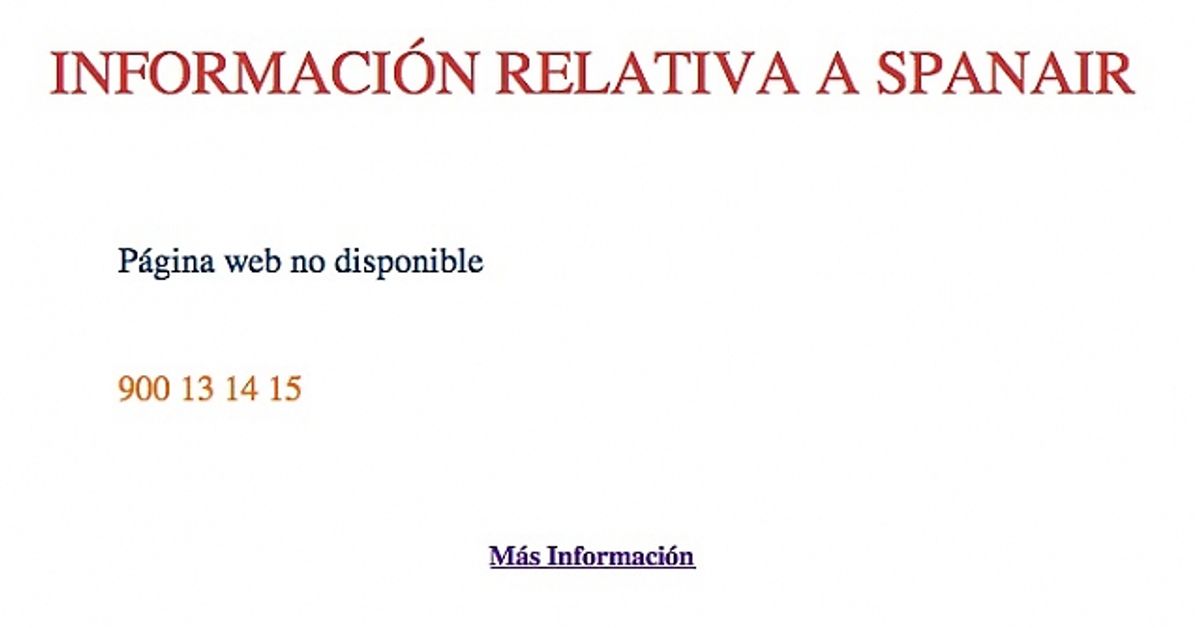 INFORMACIÓN RELATIVA A SPANAIR

Página web no disponible

900 13 14 15

Más Información